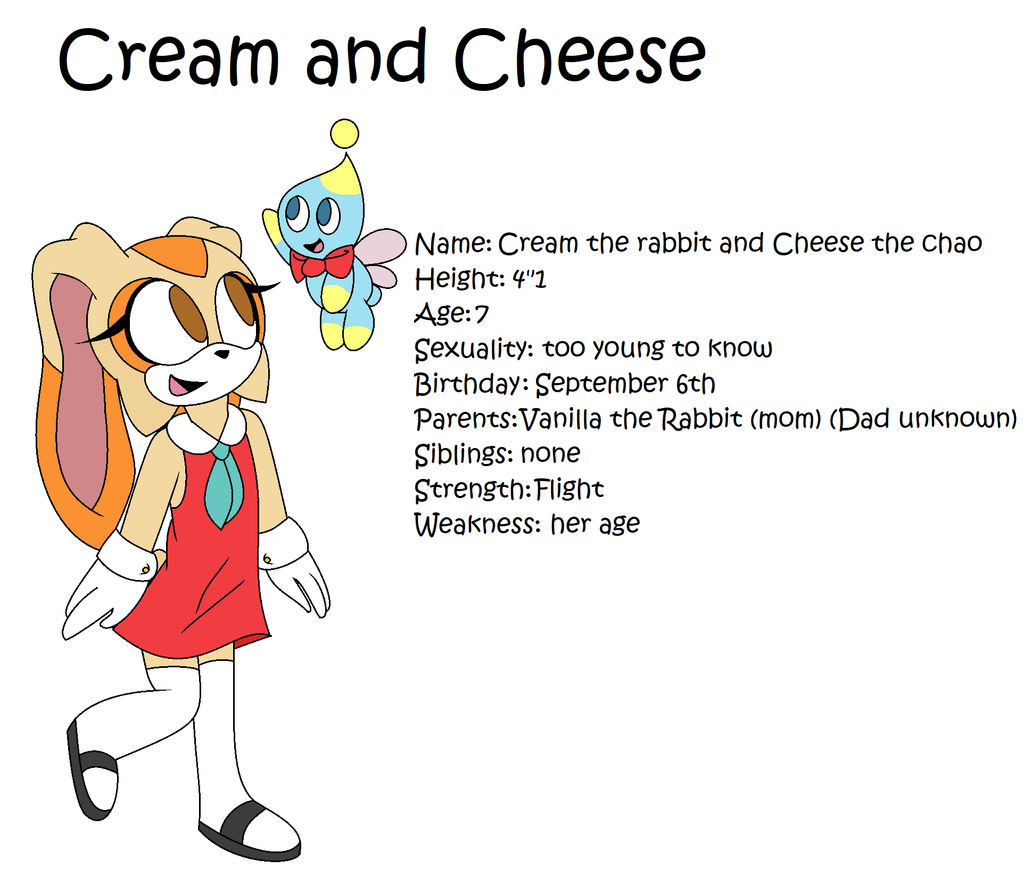 Cream and Cheese

Name: Cream the rabbit and Cheese the chao
Height: 4"1
Age: 7
Sexuality: too young to know
Birthday: September 6th
Parents: Vanilla the Rabbit (mom) (Dad unknown)
Siblings: none
Strength: Flight
Weakness: her age